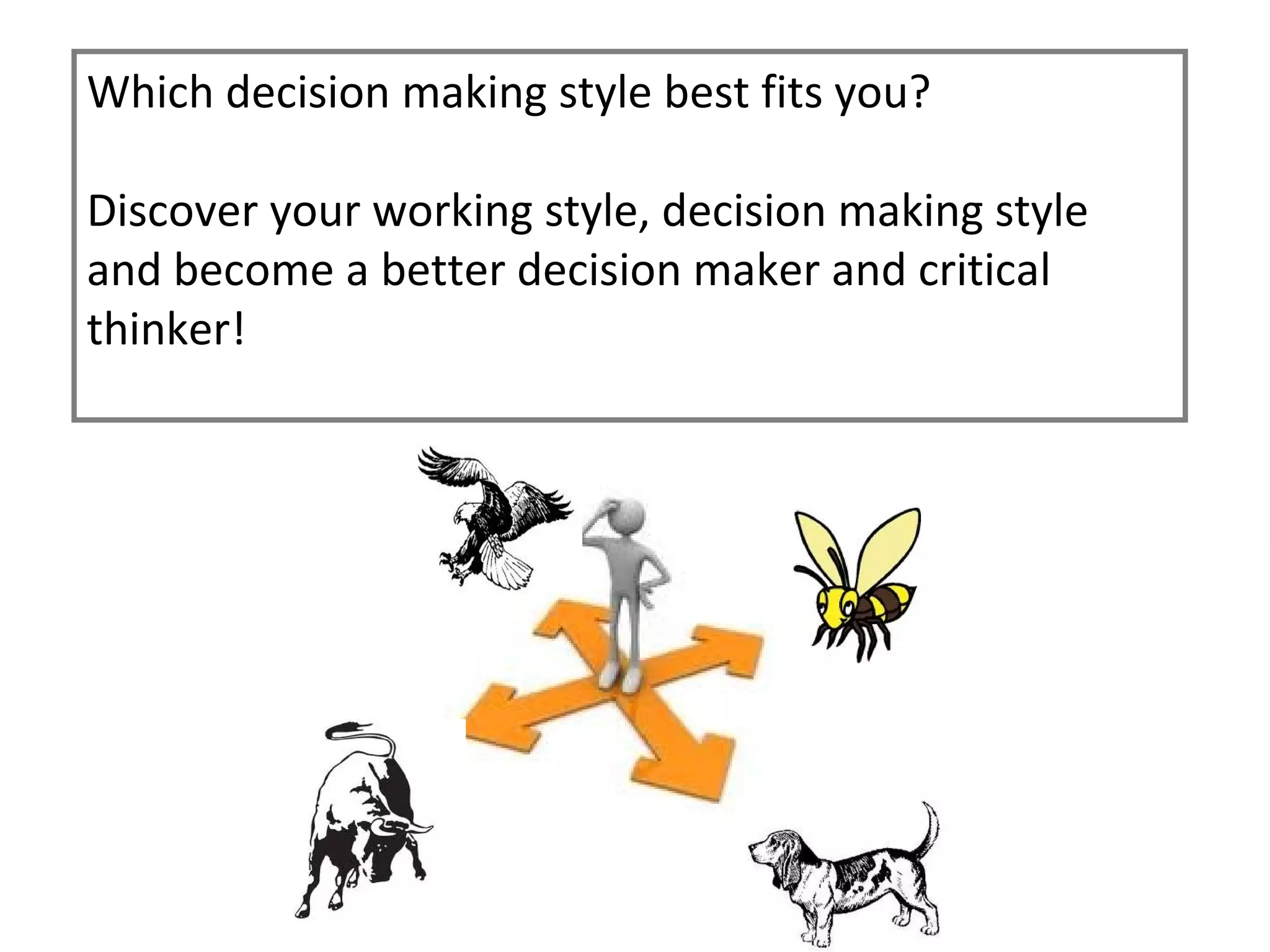 Which decision making style best fits you?

Discover your working style, decision making style and become a better decision maker and critical thinker!